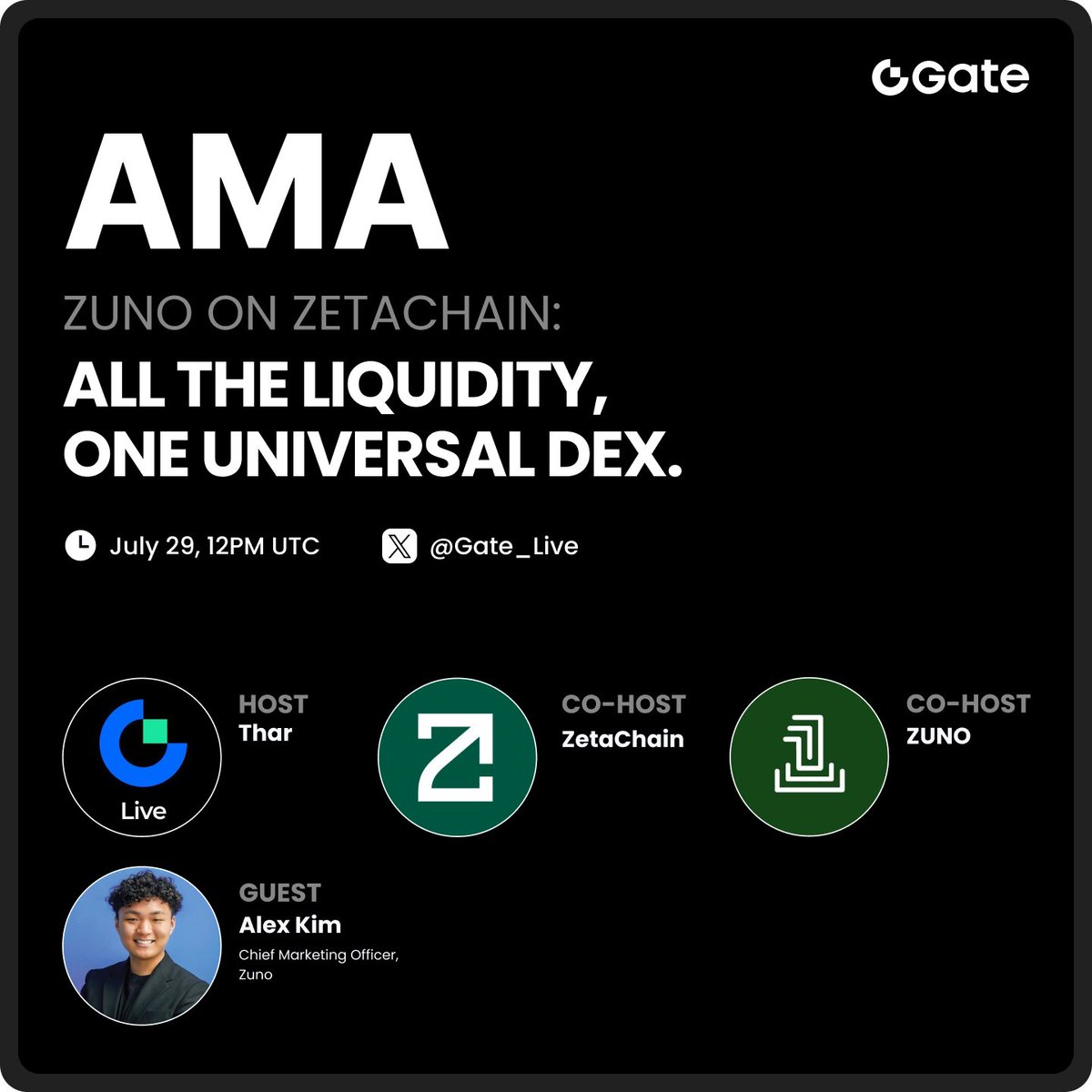 Gate

AMA

ZUNO ON ZETACHAIN:

ALL THE LIQUIDITY, ONE UNIVERSAL DEX.

July 29, 12PM UTC

@Gate_Live

Live

HOST
Thar

CO-HOST
ZetaChain

CO-HOST
ZUNO

GUEST
Alex Kim
Chief Marketing Officer, Zuno